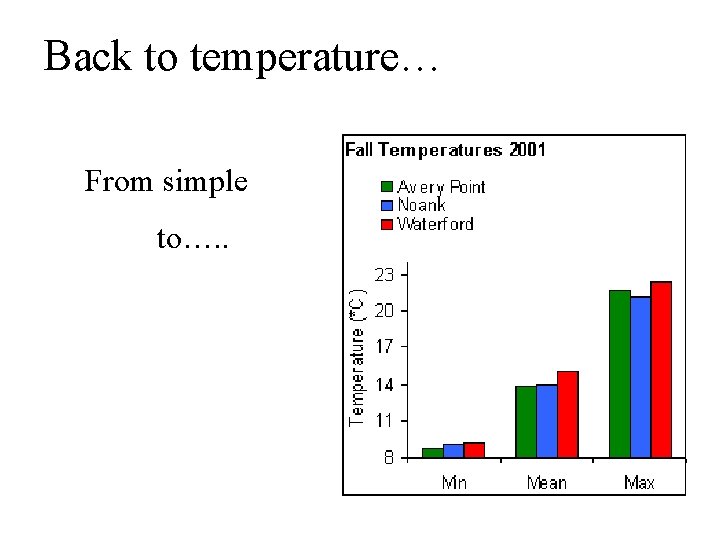 Back to temperature…

From simple

to…..

Fall Temperatures 2001

Avery Point
Noank
Waterford

Temperature (°C)

23
20
17
14
11
8

Min
Mean
Max